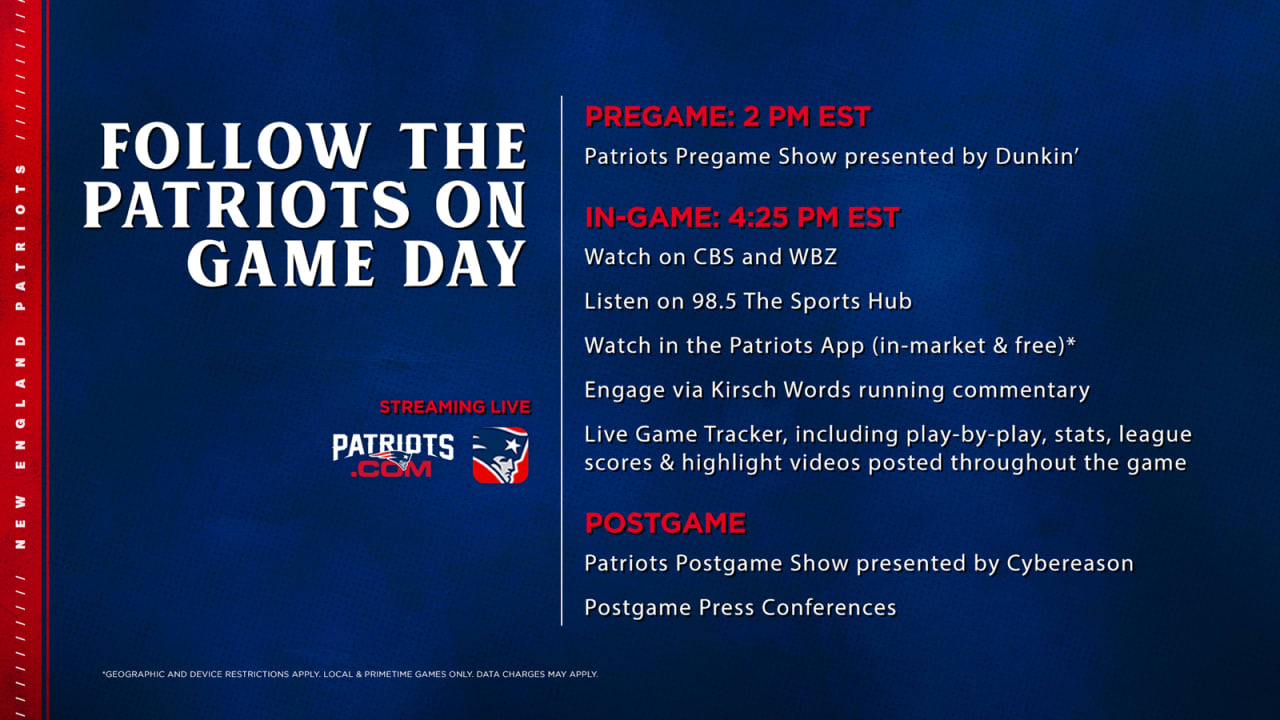 NEW ENGLAND PATRIOTS

FOLLOW THE PATRIOTS ON GAME DAY

STREAMING LIVE

PATRIOTS .COM

PREGAME: 2 PM EST

Patriots Pregame Show presented by Dunkin'

IN-GAME: 4:25 PM EST

Watch on CBS and WBZ

Listen on 98.5 The Sports Hub

Watch in the Patriots App (in-market & free)*

Engage via Kirsch Words running commentary

Live Game Tracker, including play-by-play, stats, league scores & highlight videos posted throughout the game

POSTGAME

Patriots Postgame Show presented by Cybereason

Postgame Press Conferences

*GEOGRAPHIC AND DEVICE RESTRICTIONS APPLY. LOCAL & PRIMETIME GAMES ONLY. DATA CHARGES MAY APPLY.